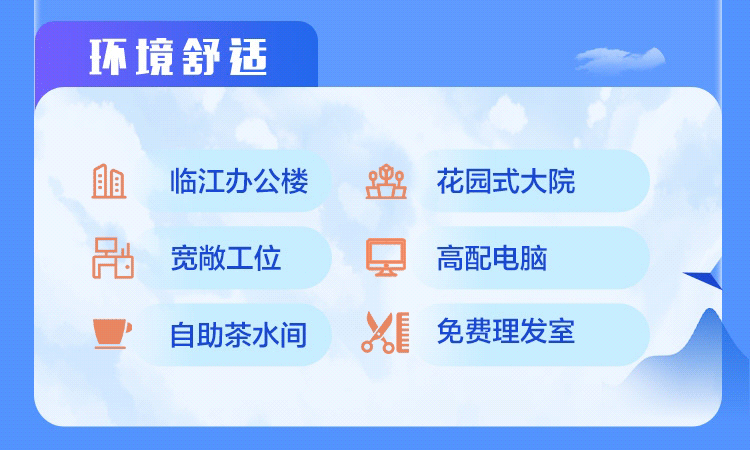 环境舒适

临江办公楼

花园式大院

宽敞工位

高配电脑

自助茶水间

免费理发室